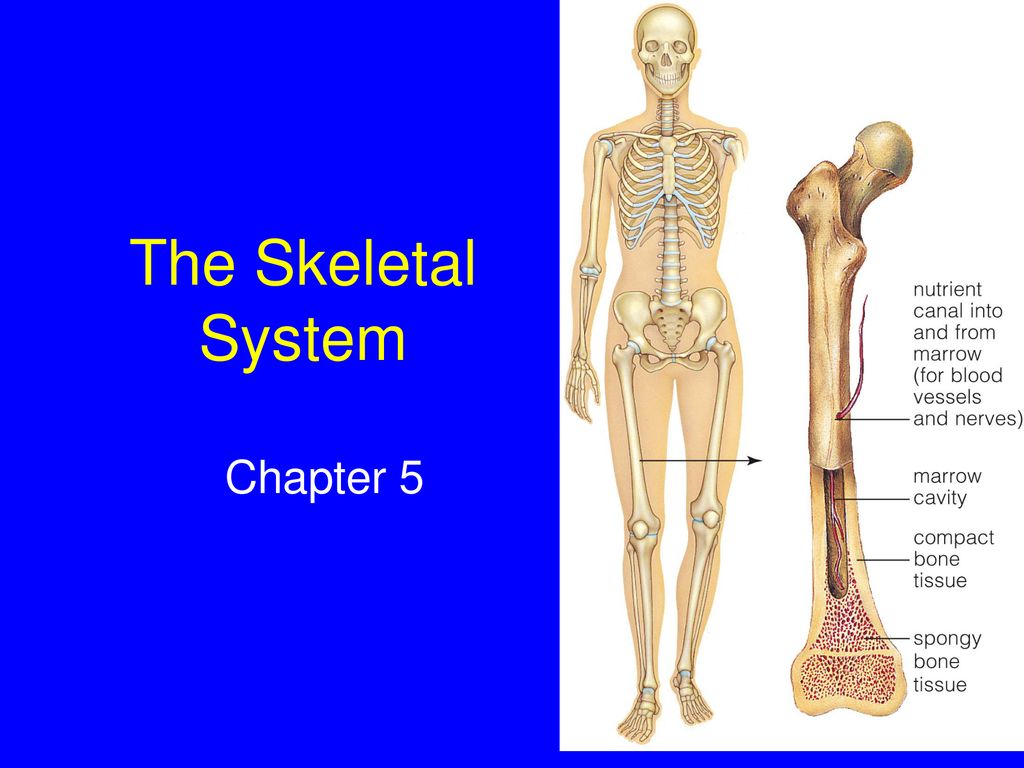 The Skeletal System

Chapter 5

nutrient canal into and from marrow (for blood vessels and nerves)

marrow cavity

compact bone tissue

spongy bone tissue